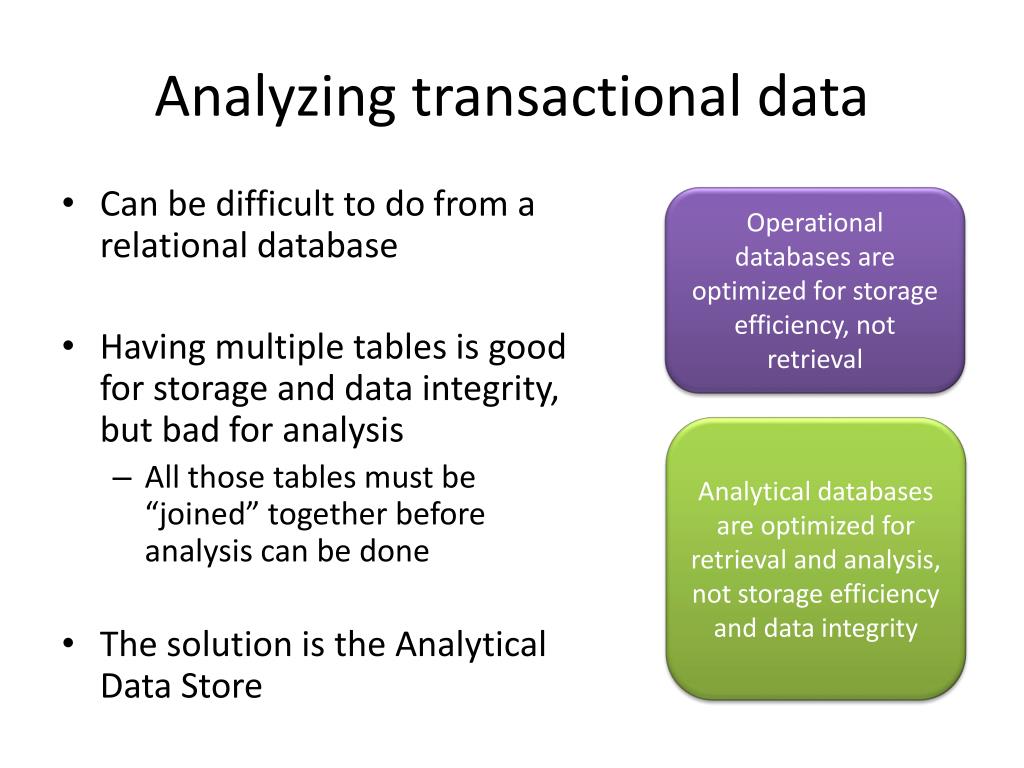 Analyzing transactional data

• Can be difficult to do from a relational database

• Having multiple tables is good for storage and data integrity, but bad for analysis
– All those tables must be “joined” together before analysis can be done

• The solution is the Analytical Data Store

Operational databases are optimized for storage efficiency, not retrieval

Analytical databases are optimized for retrieval and analysis, not storage efficiency and data integrity